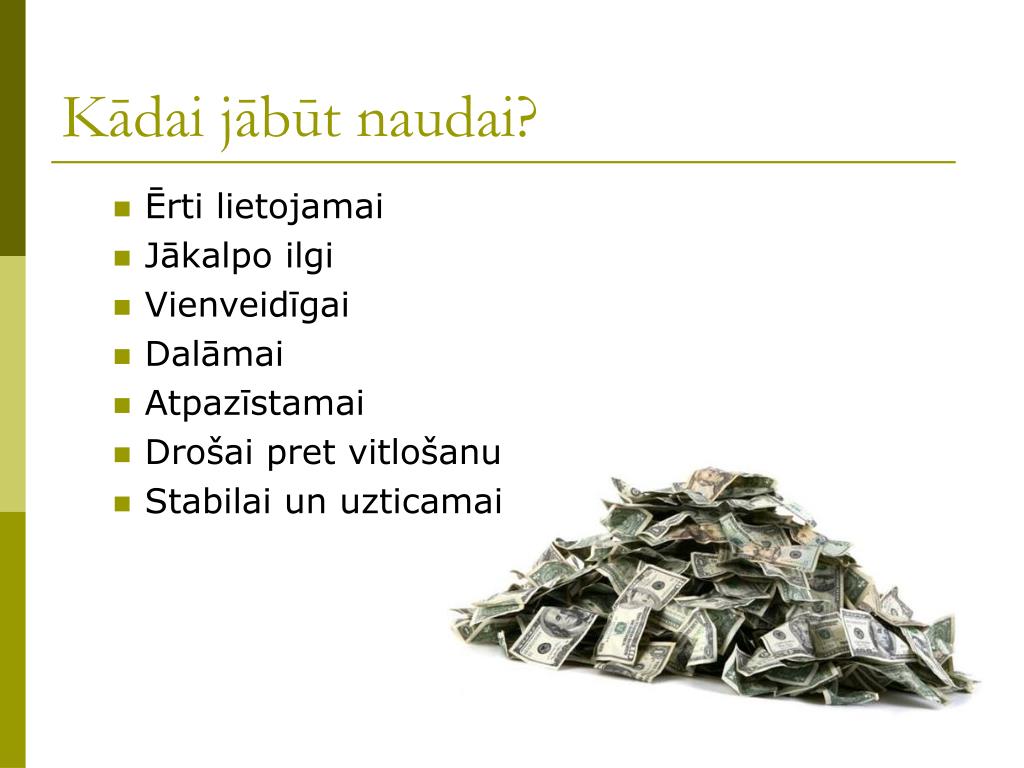 Kādai jābūt naudai?

- Ērti lietojamai
- Jākalpo ilgi
- Vienveidīgai
- Dalāmai
- Atpazīstamai
- Drošai pret vitlošanu
- Stabilai un uzticamai